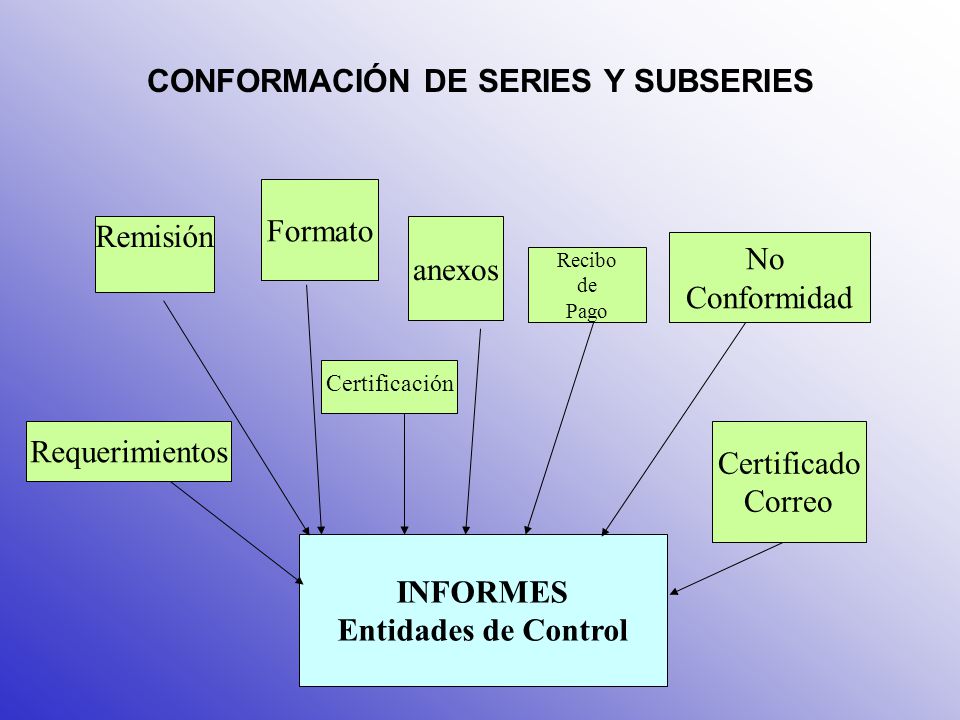 CONFORMACIÓN DE SERIES Y SUBSERIES

Remisión

Formato

anexos

Recibo de Pago

No Conformidad

Certificación

Requerimientos

Certificado Correo

INFORMES
Entidades de Control